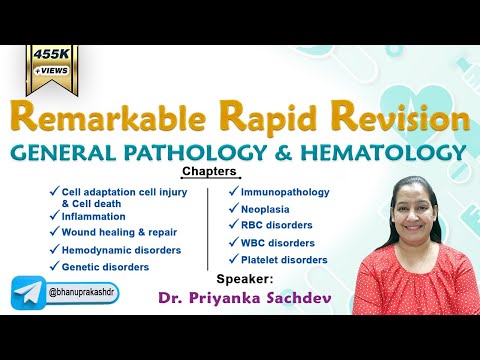 455K
+VIEWS

Remarkable Rapid Revision
GENERAL PATHOLOGY & HEMATOLOGY

Chapters

✓ Cell adaptation cell injury & Cell death
✓ Inflammation
✓ Wound healing & repair
✓ Hemodynamic disorders
✓ Genetic disorders

✓ Immunopathology
✓ Neoplasia
✓ RBC disorders
✓ WBC disorders
✓ Platelet disorders

@bhanuprakashdr

Speaker:
Dr. Priyanka Sachdev